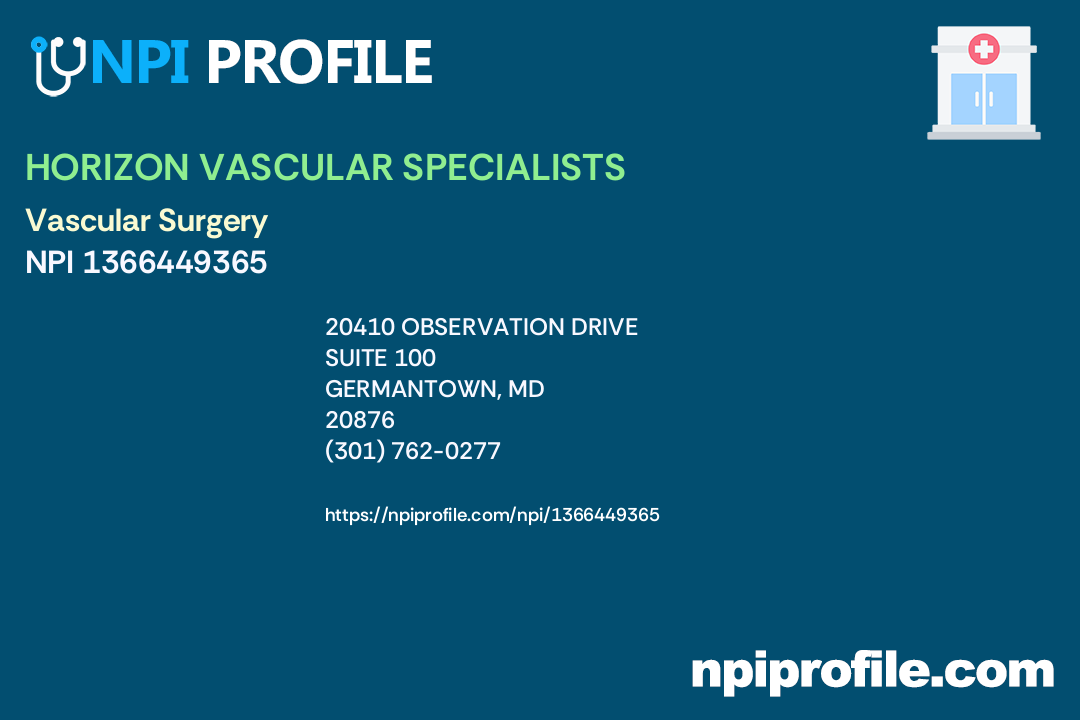 NPI PROFILE

HORIZON VASCULAR SPECIALISTS

Vascular Surgery
NPI 1366449365

20410 OBSERVATION DRIVE
SUITE 100
GERMANTOWN, MD
20876
(301) 762-0277

https://npiprofile.com/npi/1366449365

npiprofile.com